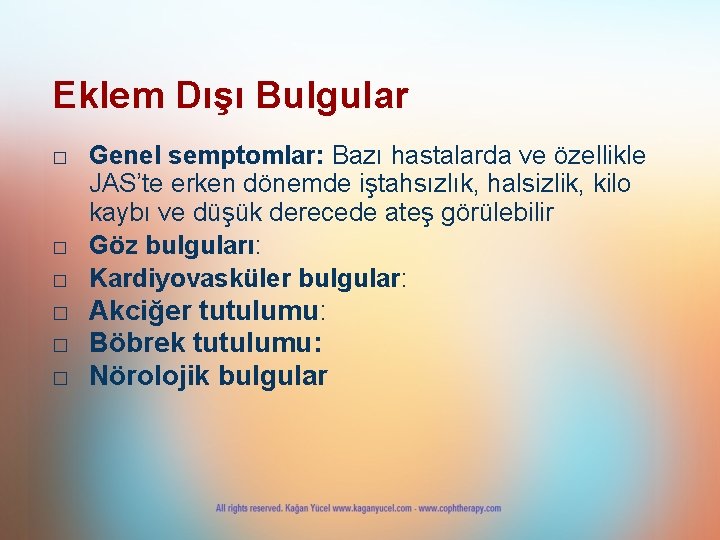 Eklem Dışı Bulgular

□ Genel semptomlar: Bazı hastalarda ve özellikle JAS'te erken dönemde iştahsızlık, halsizlik, kilo kaybı ve düşük derecede ateş görülebilir
□ Göz bulguları:
□ Kardiyovasküler bulgular:
□ Akciğer tutulumu:
□ Böbrek tutulumu:
□ Nörolojik bulgular

All rights reserved. Kağan Yücel www.kaganyucel.com - www.cophtherapy.com